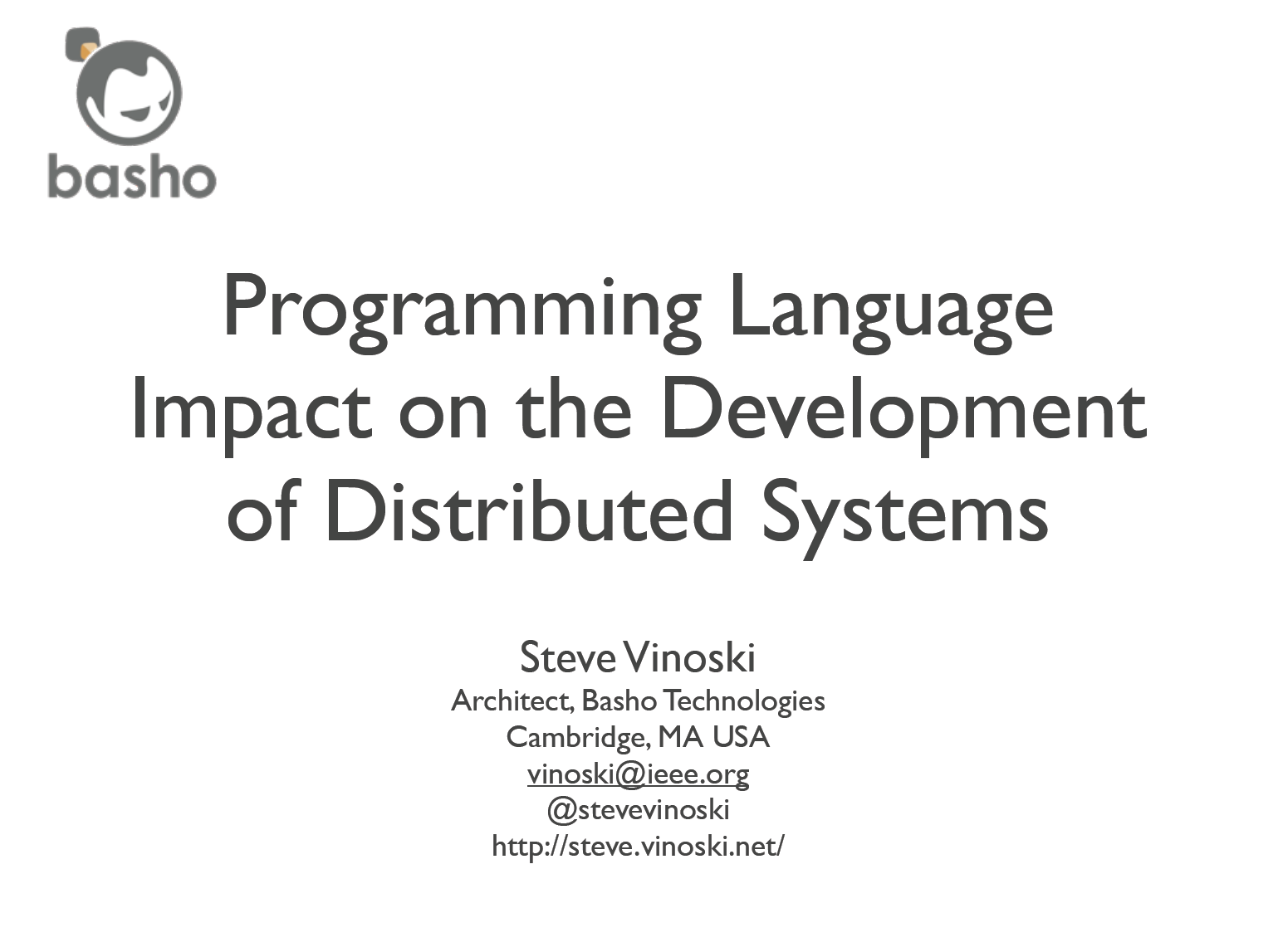 basho

Programming Language Impact on the Development of Distributed Systems

Steve Vinoski
Architect, Basho Technologies
Cambridge, MA USA
vinoski@ieee.org
@stevevinoski
http://steve.vinoski.net/